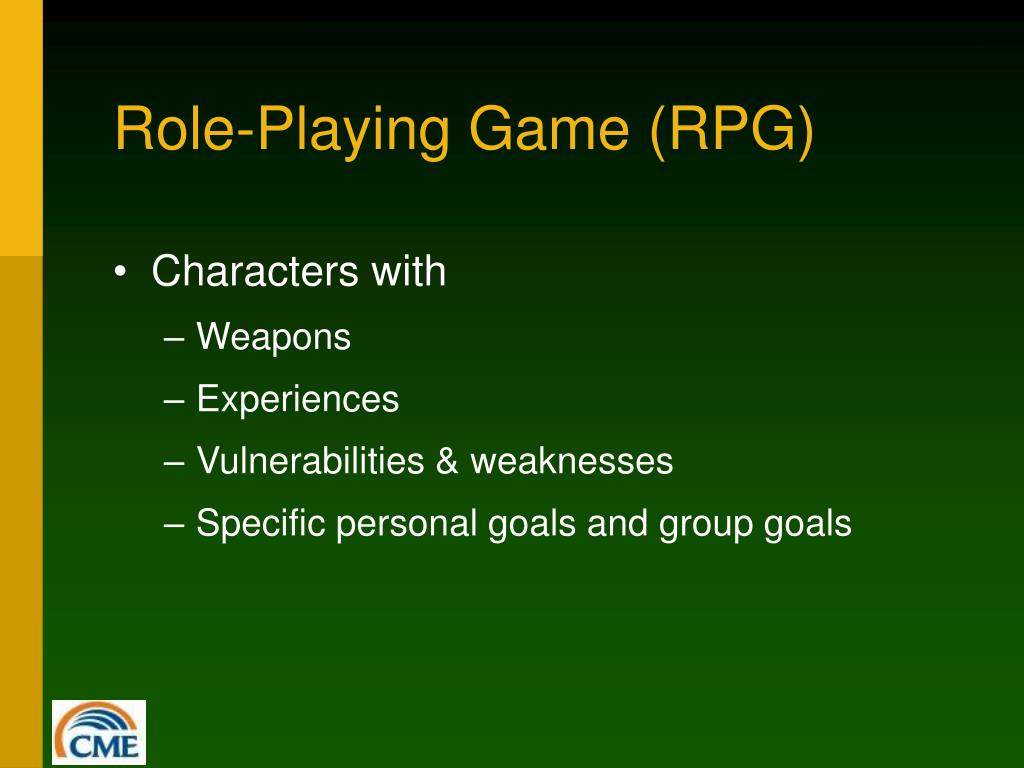 Role-Playing Game (RPG)

• Characters with
– Weapons
– Experiences
– Vulnerabilities & weaknesses
– Specific personal goals and group goals

CME